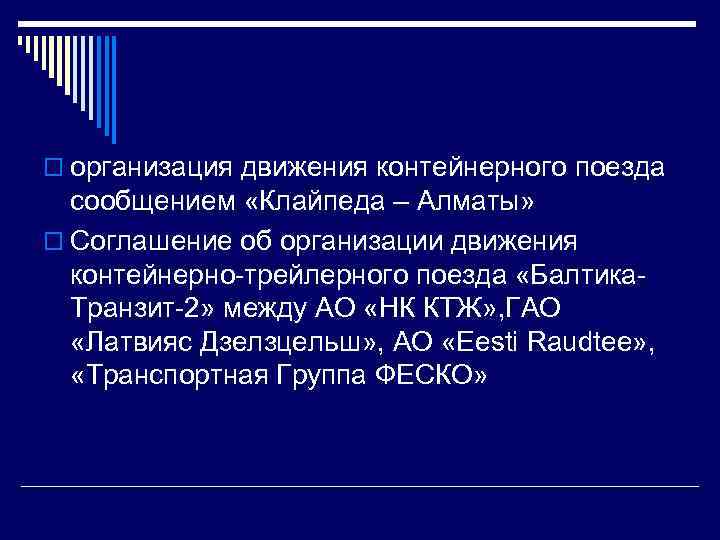 организация движения контейнерного поезда сообщением «Клайпеда – Алматы»

Соглашение об организации движения контейнерно-трейлерного поезда «Балтика-Транзит-2» между АО «НК КТЖ»,ГАО «Латвияс Дзелзцельш», АО «Eesti Raudtee», «Транспортная Группа ФЕСКО»